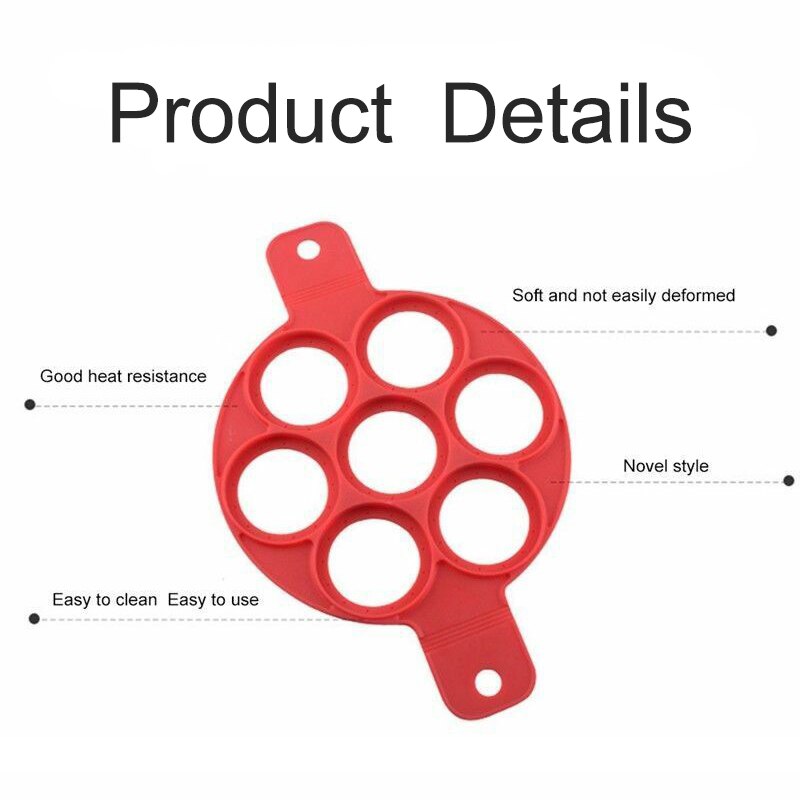 Product Details

Soft and not easily deformed

Good heat resistance

Novel style

Easy to clean Easy to use